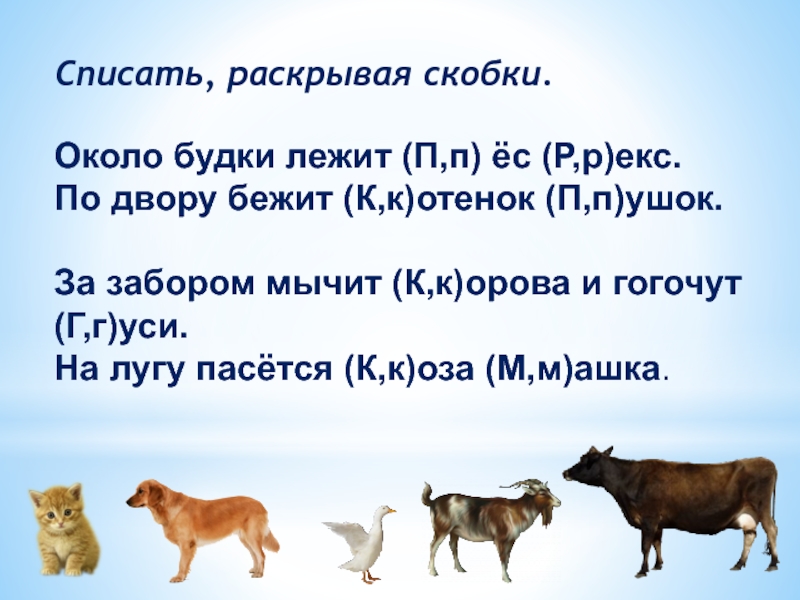 Списать, раскрывая скобки.

Около будки лежит (П,п) ёс (Р,р)екс.
По двору бежит (К,к)отенок (П,п)ушок.

За забором мычит (К,к)орова и гогочут (Г,г)уси.
На лугу пасётся (К,к)оза (М,м)ашка.